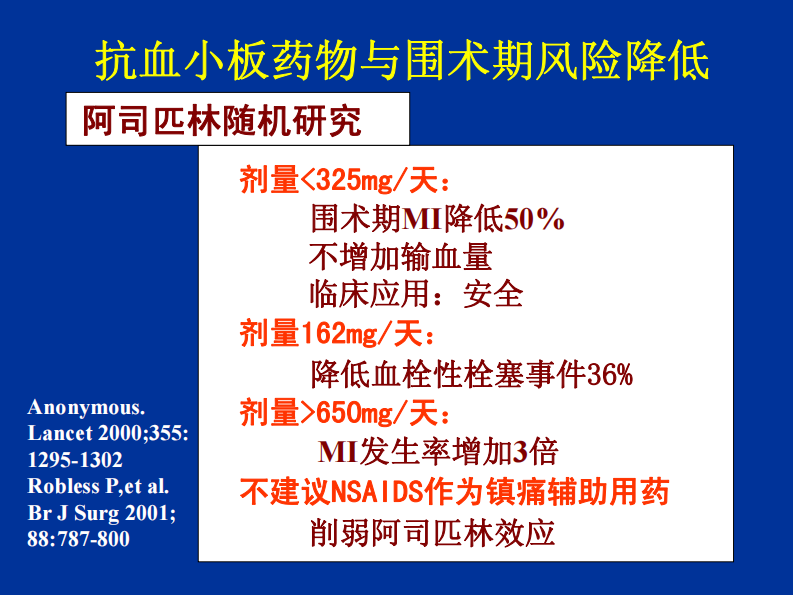 抗血小板药物与围术期风险降低

阿司匹林随机研究

剂量<325mg/天：
围术期MI降低50%
不增加输血量
临床应用：安全
剂量162mg/天：
降低血栓性栓塞事件36%
剂量>650mg/天：
MI发生率增加3倍
不建议NSAIDS作为镇痛辅助用药
削弱阿司匹林效应

Anonymous. Lancet 2000;355: 1295-1302
Robless P,et al. Br J Surg 2001; 88:787-800